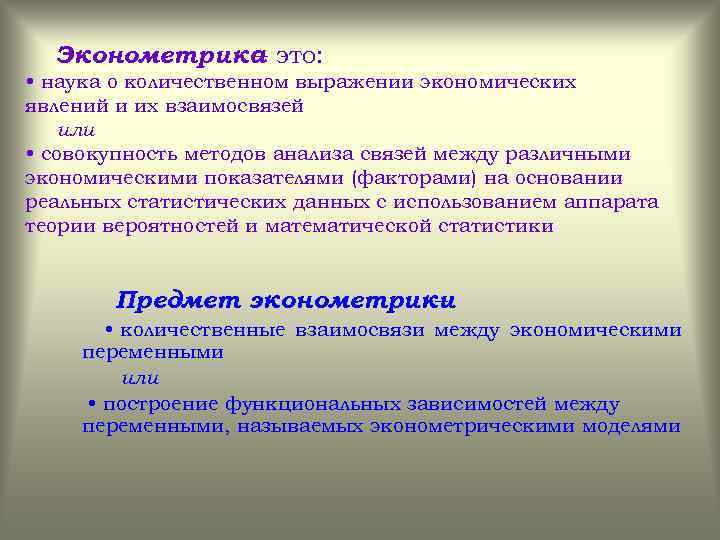 Эконометрика это:

• наука о количественном выражении экономических явлений и их взаимосвязей

или

• совокупность методов анализа связей между различными экономическими показателями (факторами) на основании реальных статистических данных с использованием аппарата теории вероятностей и математической статистики

Предмет эконометрики

• количественные взаимосвязи между экономическими переменными

или

• построение функциональных зависимостей между переменными, называемых эконометрическими моделями